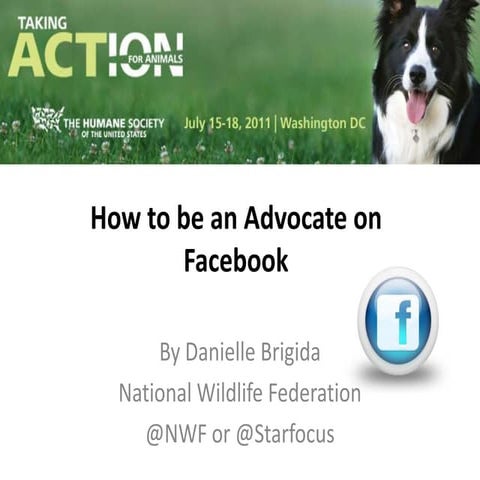 TAKING ACTION FOR ANIMALS

THE HUMANE SOCIETY OF THE UNITED STATES

July 15-18, 2011 | Washington DC

How to be an Advocate on Facebook

f

By Danielle Brigida

National Wildlife Federation

@NWF or @Starfocus